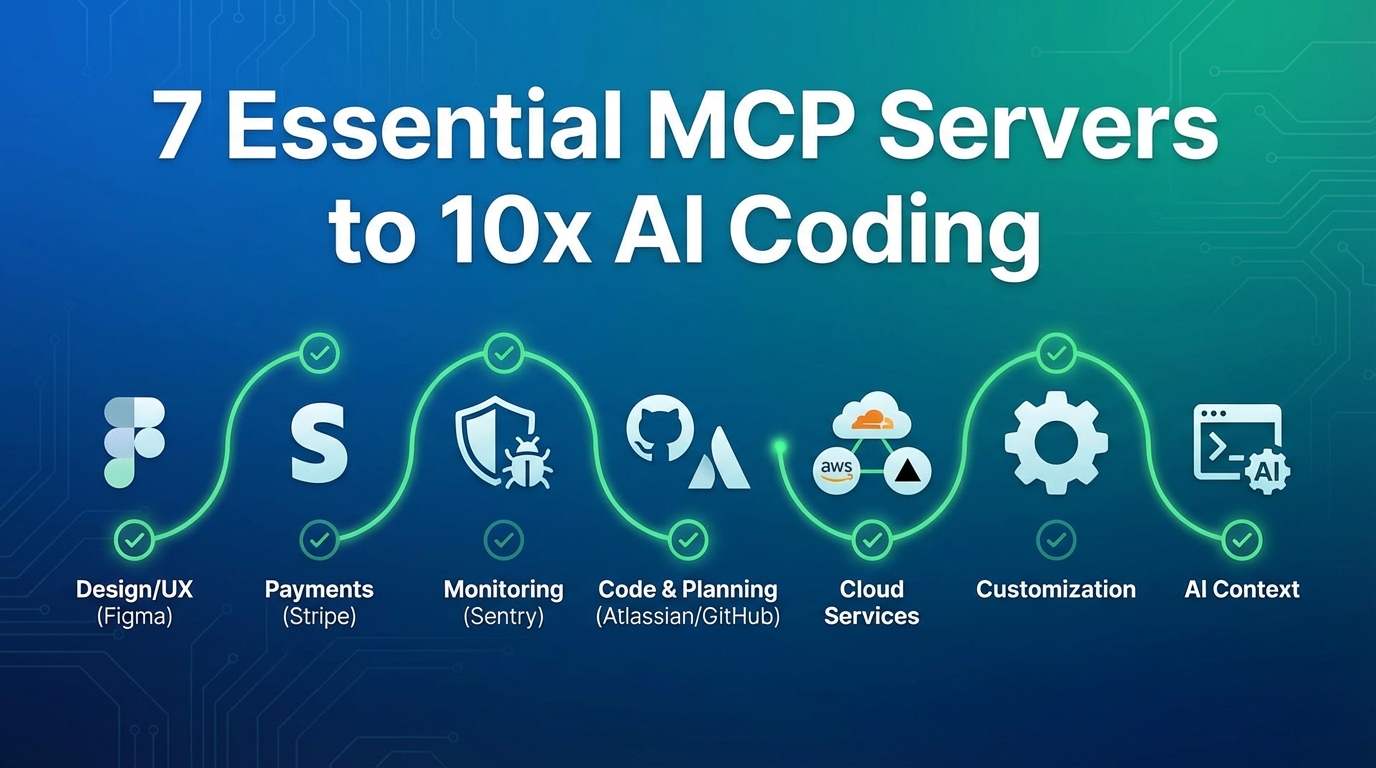 7 Essential MCP Servers to 10x AI Coding

S

aws

>_ AI

Design/UX (Figma)

Payments (Stripe)

Monitoring (Sentry)

Code & Planning (Atlassian/GitHub)

Cloud Services

Customization

AI Context